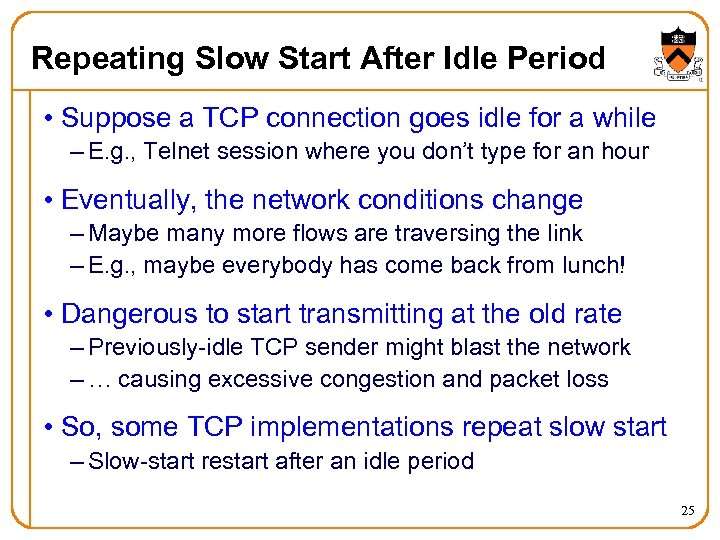 Repeating Slow Start After Idle Period

• Suppose a TCP connection goes idle for a while
– E.g., Telnet session where you don't type for an hour

• Eventually, the network conditions change
– Maybe many more flows are traversing the link
– E.g., maybe everybody has come back from lunch!

• Dangerous to start transmitting at the old rate
– Previously-idle TCP sender might blast the network
– … causing excessive congestion and packet loss

• So, some TCP implementations repeat slow start
– Slow-start restart after an idle period

25